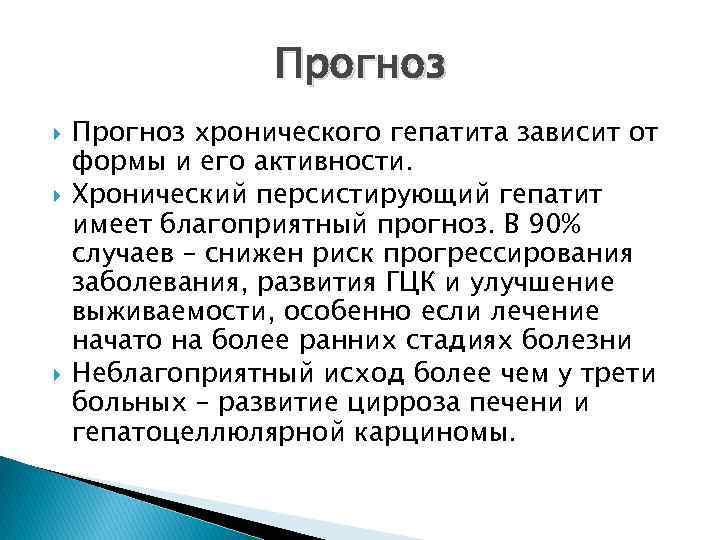 Прогноз

Прогноз хронического гепатита зависит от формы и его активности.

Хронический персистирующий гепатит имеет благоприятный прогноз. В 90% случаев – снижен риск прогрессирования заболевания, развития ГЦК и улучшение выживаемости, особенно если лечение начато на более ранних стадиях болезни

Неблагоприятный исход более чем у трети больных – развитие цирроза печени и гепатоцеллюлярной карциномы.